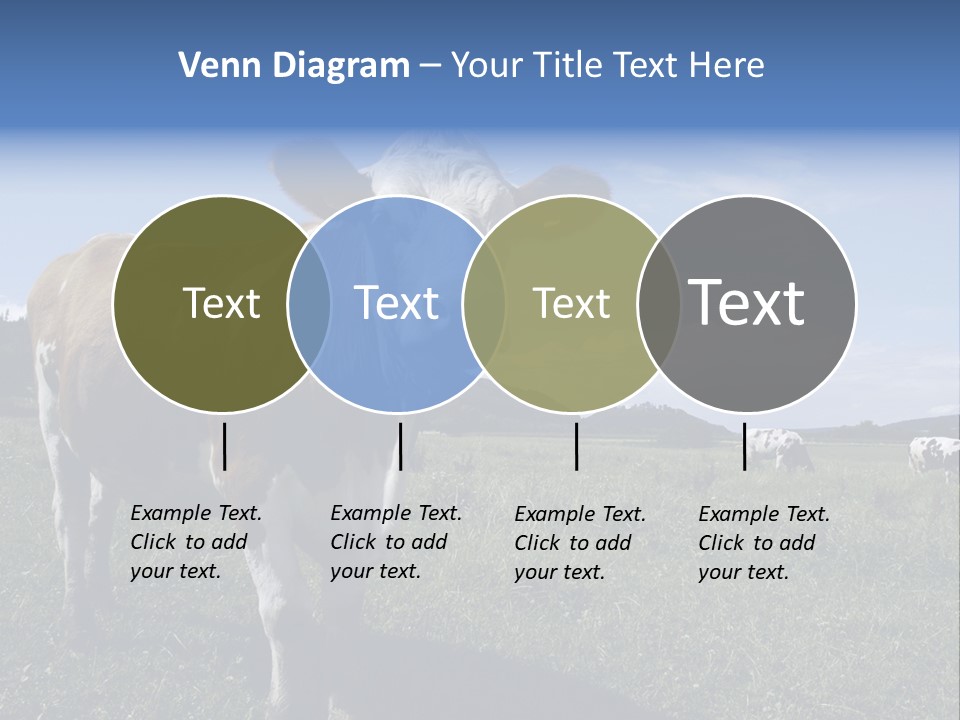 Venn Diagram – Your Title Text Here

Text

Text

Text

Text

Example Text. Click to add your text.

Example Text. Click to add your text.

Example Text. Click to add your text.

Example Text. Click to add your text.